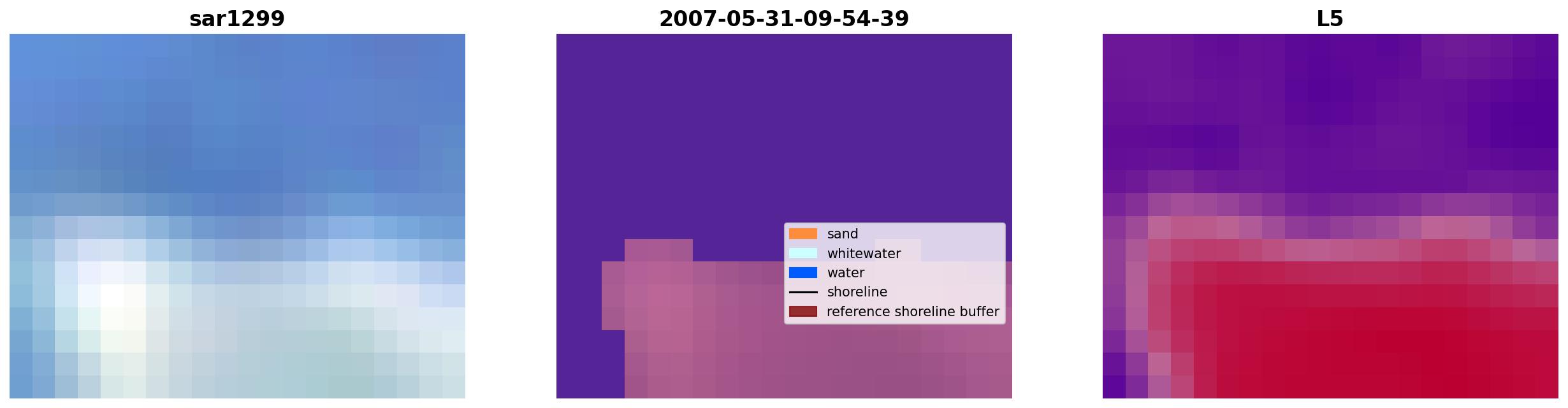 sar1299

2007-05-31-09-54-39

sand
whitewater
water
shoreline
reference shoreline buffer

L5